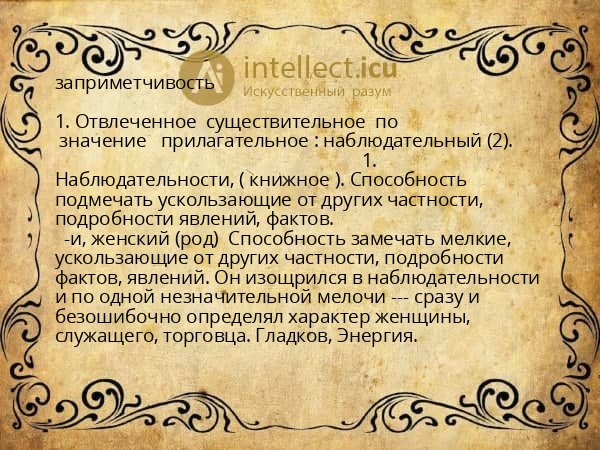 intellect.icu
Искусственный разум

заприметчивость

1. Отвлеченное существительное по значение прилагательное : наблюдательный (2).
1.
Наблюдательности, ( книжное ). Способность подмечать ускользающие от других частности, подробности явлений, фактов.
-и, женский (род) Способность замечать мелкие, ускользающие от других частности, подробности фактов, явлений. Он изощрился в наблюдательности и по одной незначительной мелочи --- сразу и безошибочно определял характер женщины, служащего, торговца. Гладков, Энергия.